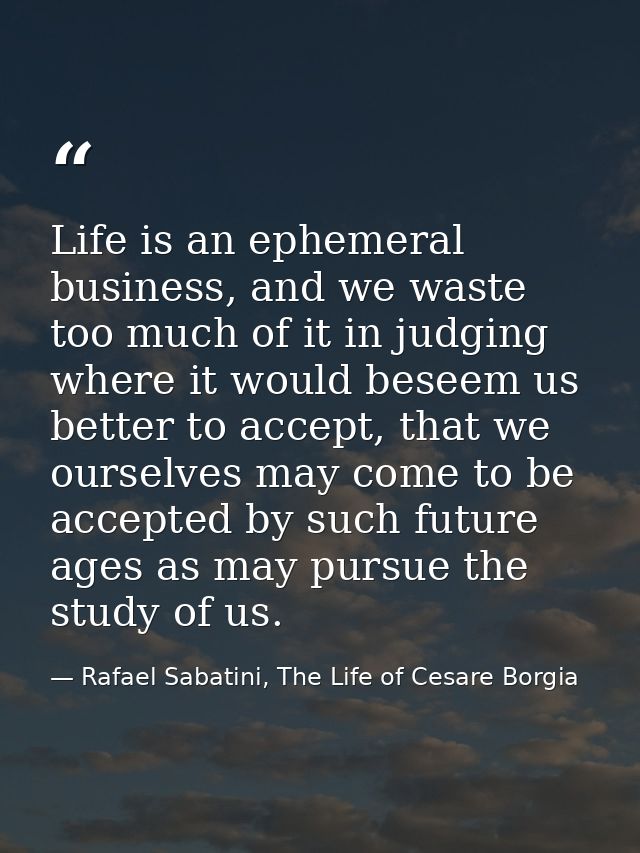 “

Life is an ephemeral business, and we waste too much of it in judging where it would beseem us better to accept, that we ourselves may come to be accepted by such future ages as may pursue the study of us.

— Rafael Sabatini, The Life of Cesare Borgia